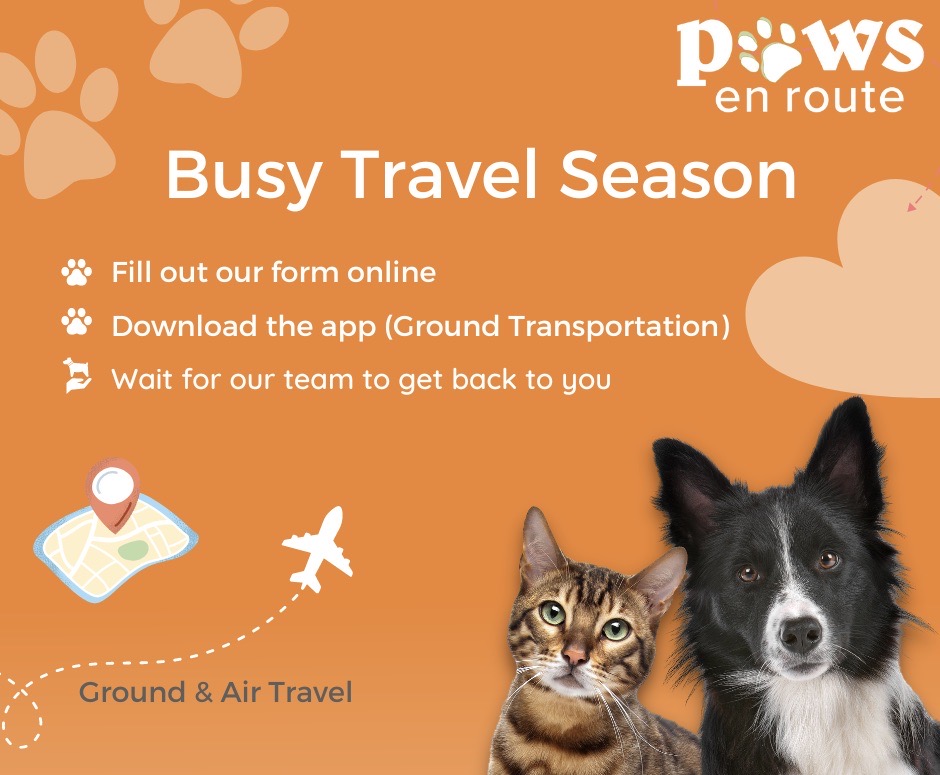 paws en route

Busy Travel Season

Fill out our form online

Download the app (Ground Transportation)

Wait for our team to get back to you

Ground & Air Travel